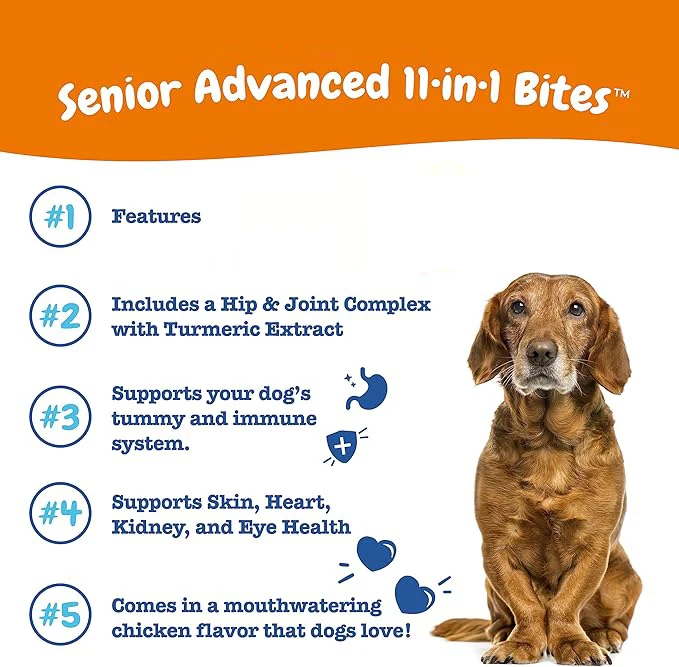 Senior Advanced 11·in·1 Bites™

#1 Features

#2 Includes a Hip & Joint Complex with Turmeric Extract

#3 Supports your dog's tummy and immune system.

#4 Supports Skin, Heart, Kidney, and Eye Health

#5 Comes in a mouthwatering chicken flavor that dogs love!